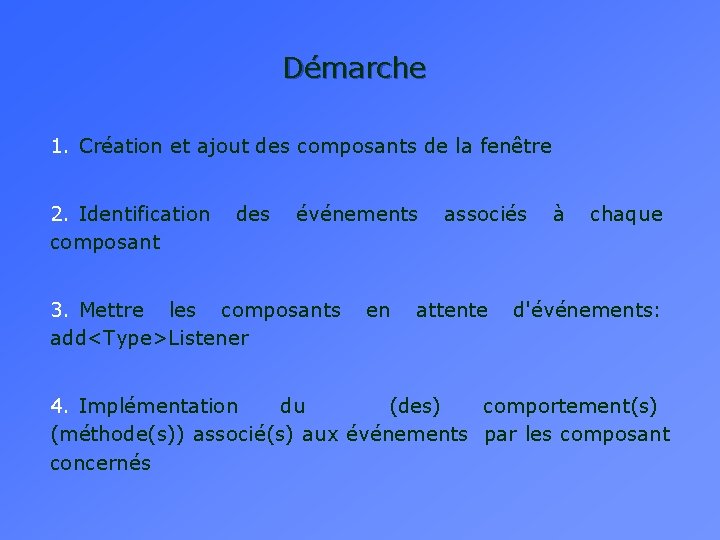 Démarche

1. Création et ajout des composants de la fenêtre

2. Identification des événements associés à chaque composant

3. Mettre les composants en attente d'événements: add<Type>Listener

4. Implémentation du (des) comportement(s) (méthode(s)) associé(s) aux événements par les composant concernés